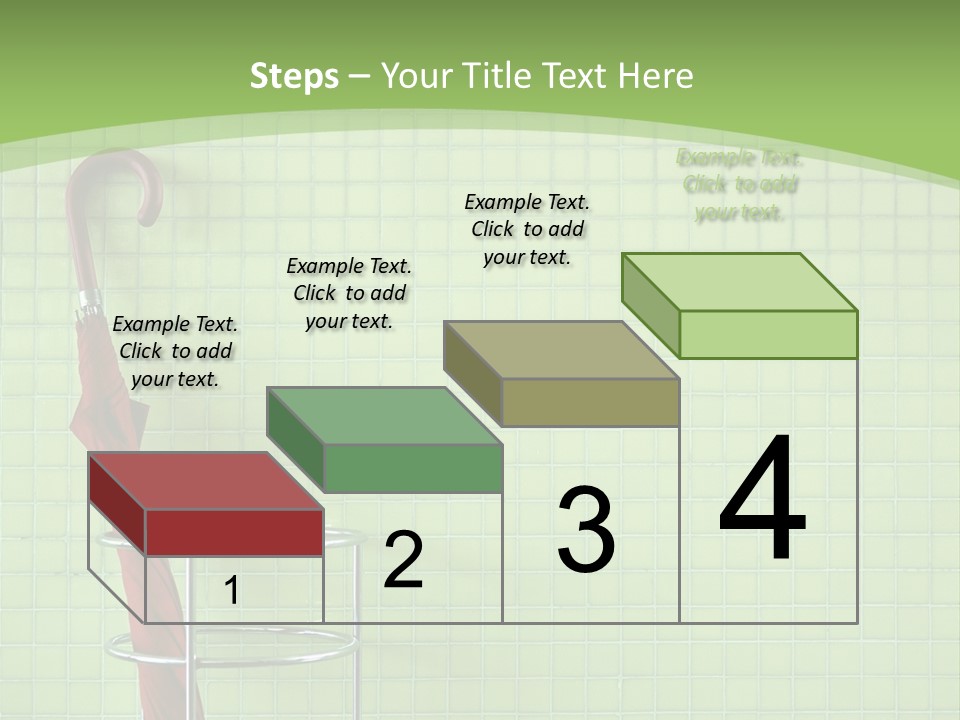 Steps – Your Title Text Here

Example Text. Click to add your text.

Example Text. Click to add your text.

Example Text. Click to add your text.

Example Text. Click to add your text.

1

2

3

4